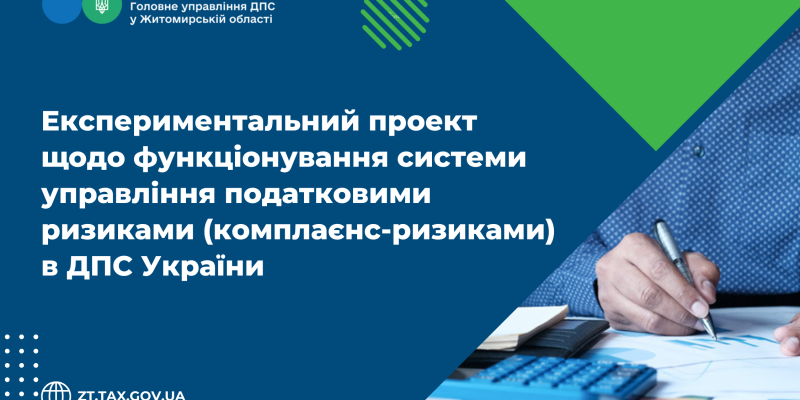 Головне управління ДПС
у Житомирській області

Експериментальний проект щодо функціонування системи управління податковими ризиками (комплаєнс-ризиками) в ДПС України

ZT.TAX.GOV.UA